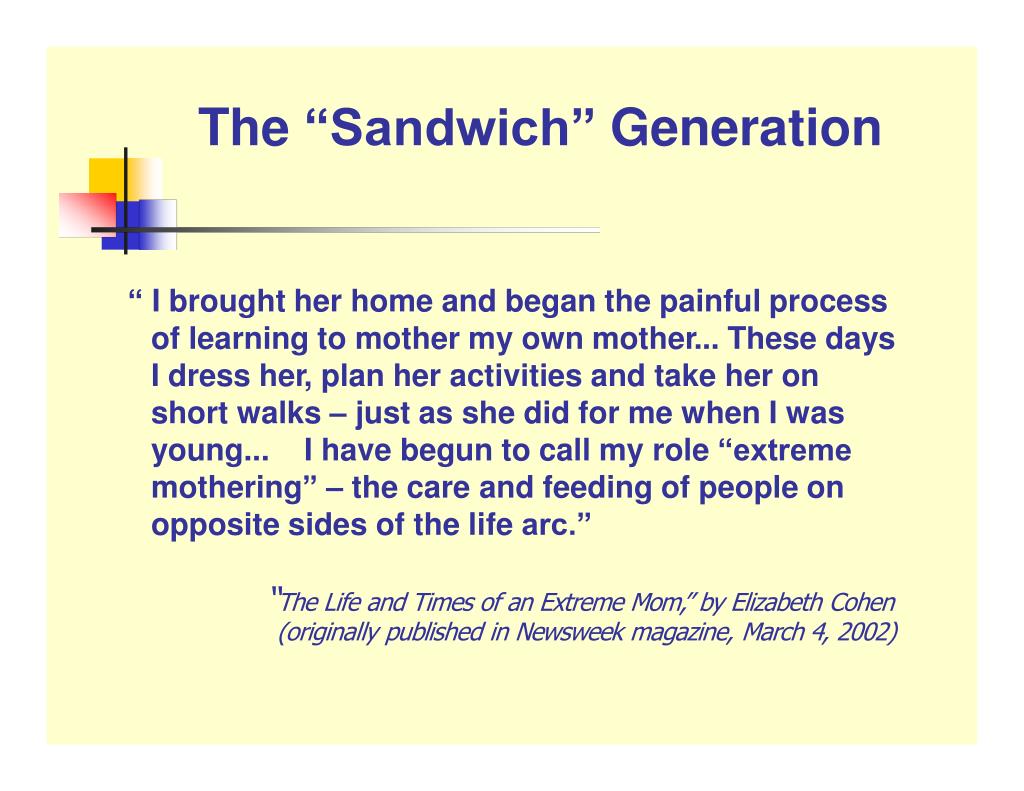 The “Sandwich” Generation

“ I brought her home and began the painful process of learning to mother my own mother... These days I dress her, plan her activities and take her on short walks – just as she did for me when I was young...   I have begun to call my role “extreme mothering” – the care and feeding of people on opposite sides of the life arc.”

“The Life and Times of an Extreme Mom,” by Elizabeth Cohen (originally published in Newsweek magazine, March 4, 2002)